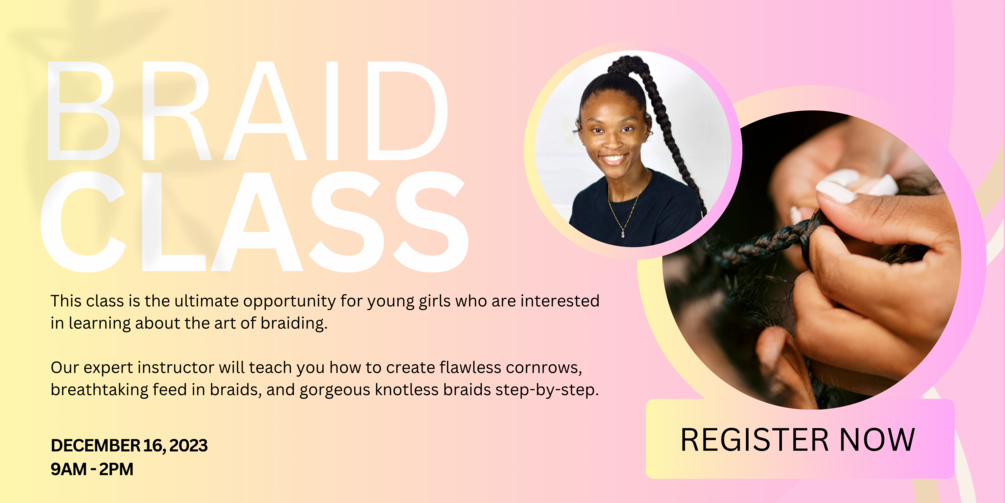 BRAID CLASS

This class is the ultimate opportunity for young girls who are interested in learning about the art of braiding.

Our expert instructor will teach you how to create flawless cornrows, breathtaking feed in braids, and gorgeous knotless braids step-by-step.

DECEMBER 16, 2023
9AM - 2PM

REGISTER NOW